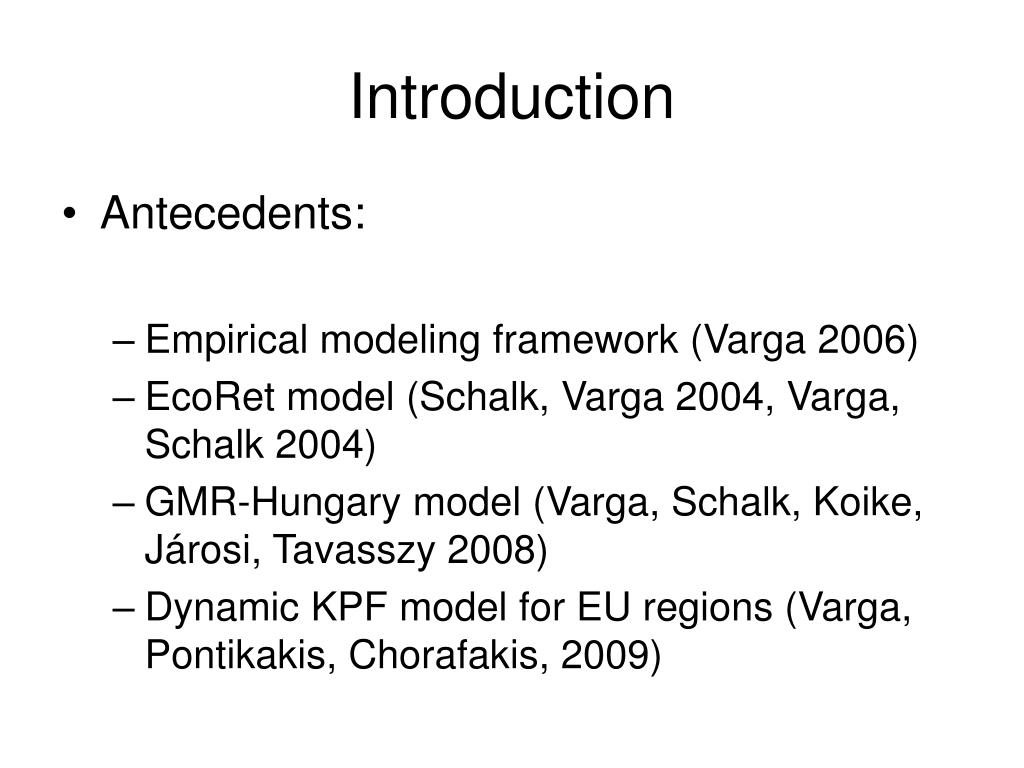 Introduction

• Antecedents:

– Empirical modeling framework (Varga 2006)
– EcoRet model (Schalk, Varga 2004, Varga, Schalk 2004)
– GMR-Hungary model (Varga, Schalk, Koike, Járosi, Tavasszy 2008)
– Dynamic KPF model for EU regions (Varga, Pontikakis, Chorafakis, 2009)